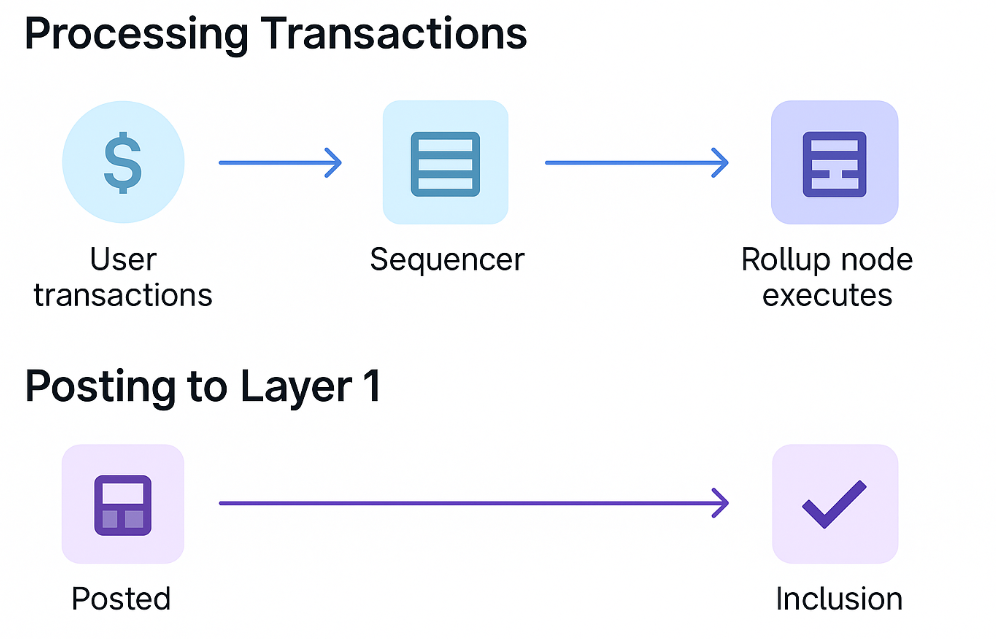 Processing Transactions

$

User transactions

Sequencer

Rollup node executes

Posting to Layer 1

Posted

Inclusion